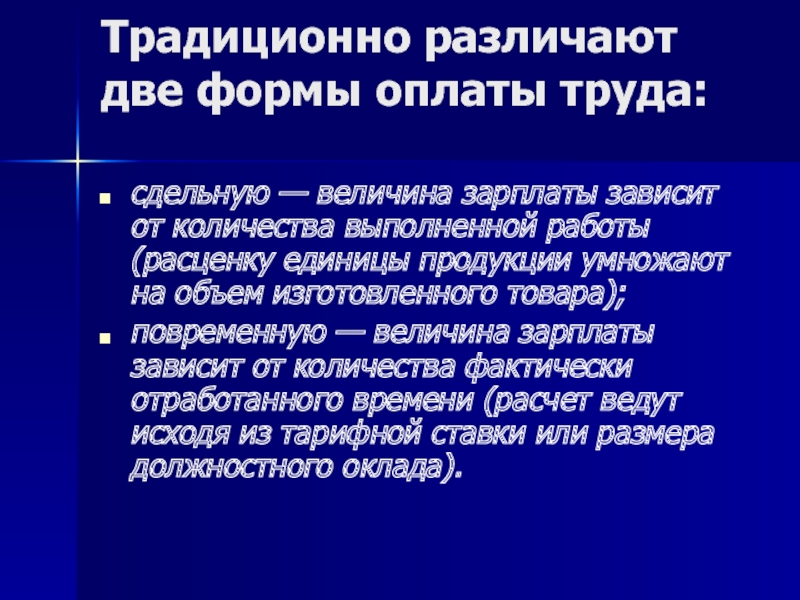 Традиционно различают две формы оплаты труда:

сдельную — величина зарплаты зависит от количества выполненной работы (расценку единицы продукции умножают на объем изготовленного товара);

повременную — величина зарплаты зависит от количества фактически отработанного времени (расчет ведут исходя из тарифной ставки или размера должностного оклада).